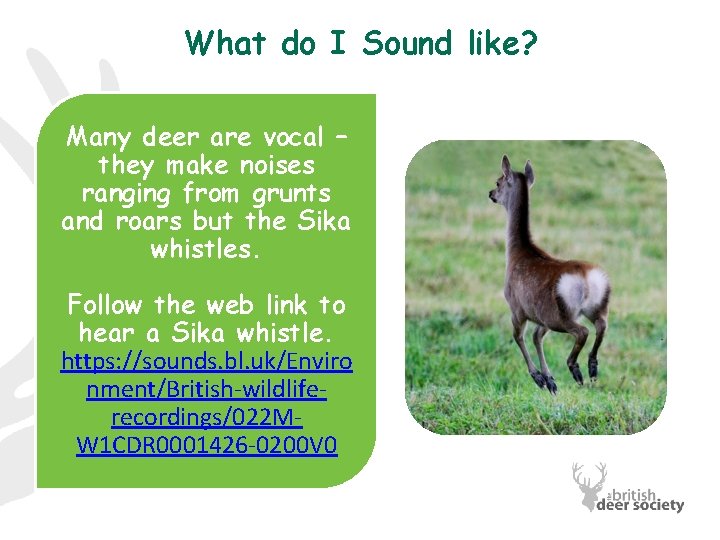 What do I Sound like?

Many deer are vocal – they make noises ranging from grunts and roars but the Sika whistles.

Follow the web link to hear a Sika whistle. https://sounds.bl.uk/Environment/British-wildlife-recordings/022M-W1CDR0001426-0200V0

the british deer society